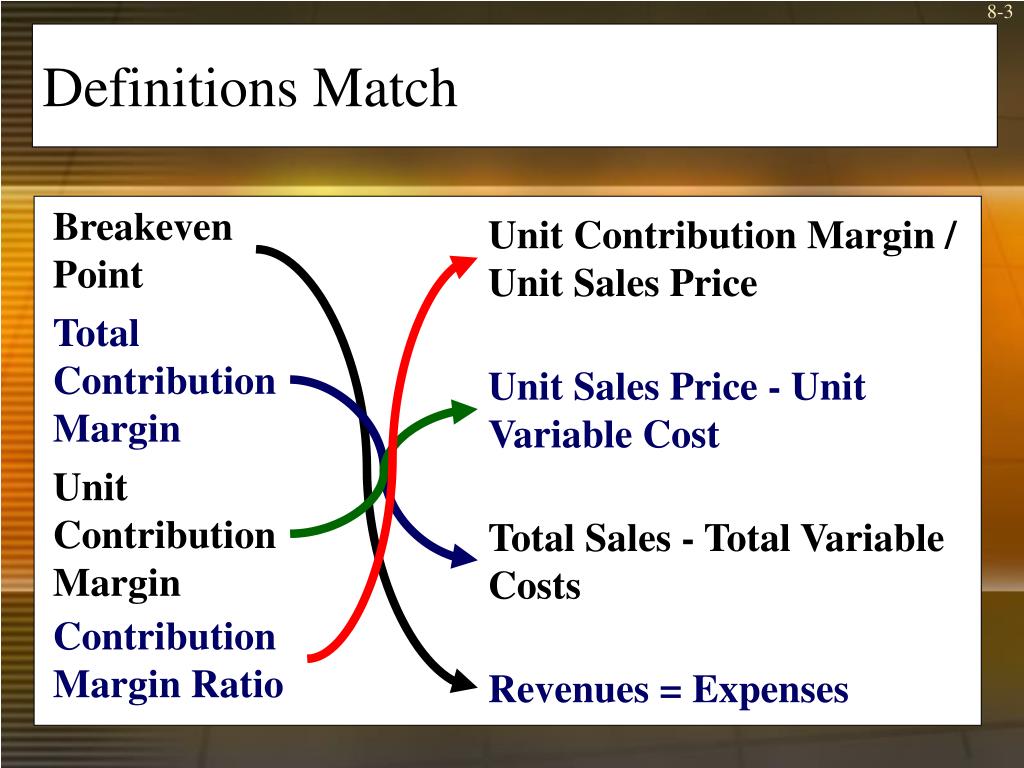 8-3

Definitions Match

Breakeven Point

Total Contribution Margin

Unit Contribution Margin

Contribution Margin Ratio

Unit Contribution Margin / Unit Sales Price

Unit Sales Price - Unit Variable Cost

Total Sales - Total Variable Costs

Revenues = Expenses